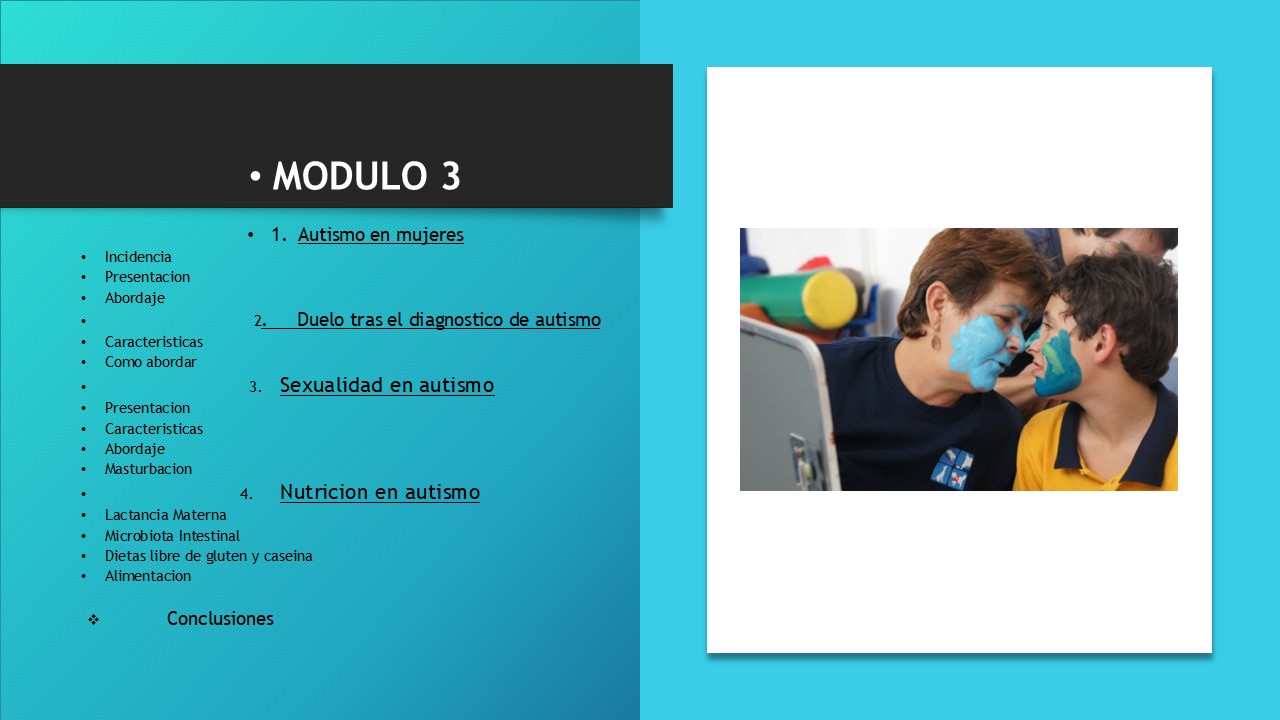 • MODULO 3

• 1. Autismo en mujeres

• Incidencia
• Presentacion
• Abordaje

• 2. Duelo tras el diagnostico de autismo

• Caracteristicas
• Como abordar

• 3. Sexualidad en autismo

• Presentacion
• Caracteristicas
• Abordaje
• Masturbacion

• 4. Nutricion en autismo

• Lactancia Materna
• Microbiota Intestinal
• Dietas libre de gluten y caseina
• Alimentacion

❖ Conclusiones